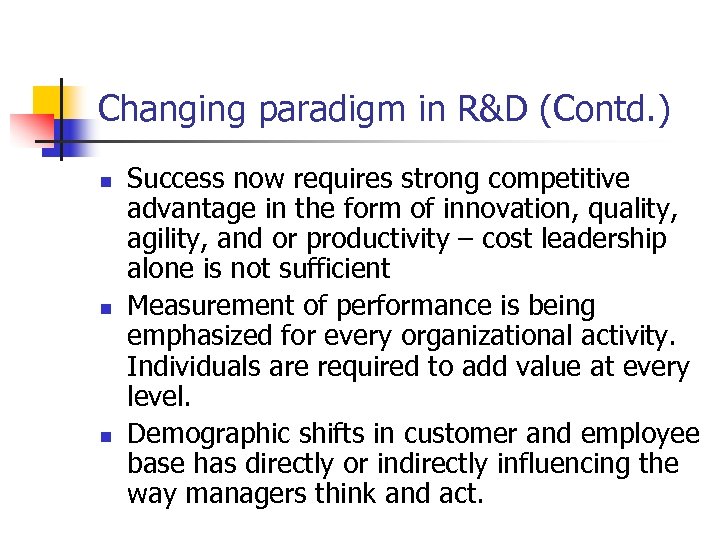 Changing paradigm in R&D (Contd.)

- Success now requires strong competitive advantage in the form of innovation, quality, agility, and or productivity – cost leadership alone is not sufficient
- Measurement of performance is being emphasized for every organizational activity. Individuals are required to add value at every level.
- Demographic shifts in customer and employee base has directly or indirectly influencing the way managers think and act.